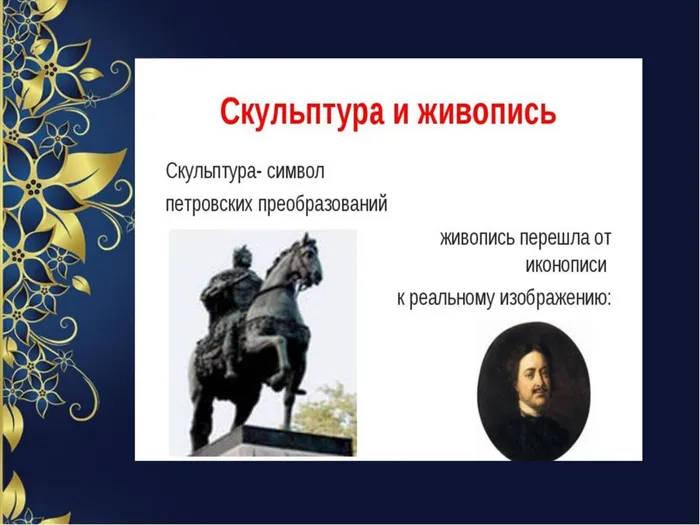 Скульптура и живопись

Скульптура- символ петровских преобразований

живопись перешла от иконописи к реальному изображению: